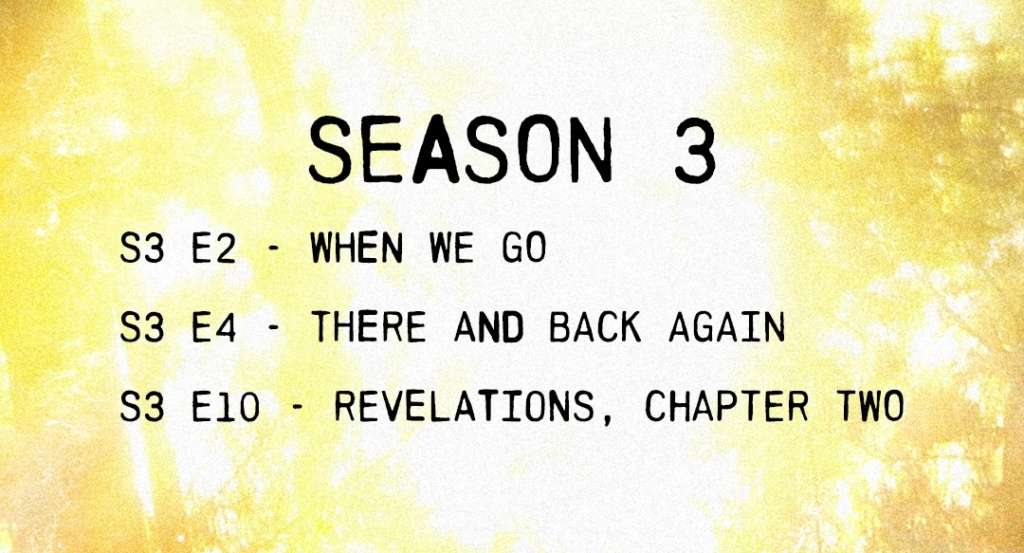 SEASON 3

S3 E2 - WHEN WE GO

S3 E4 - THERE AND BACK AGAIN

S3 E10 - REVELATIONS, CHAPTER TWO